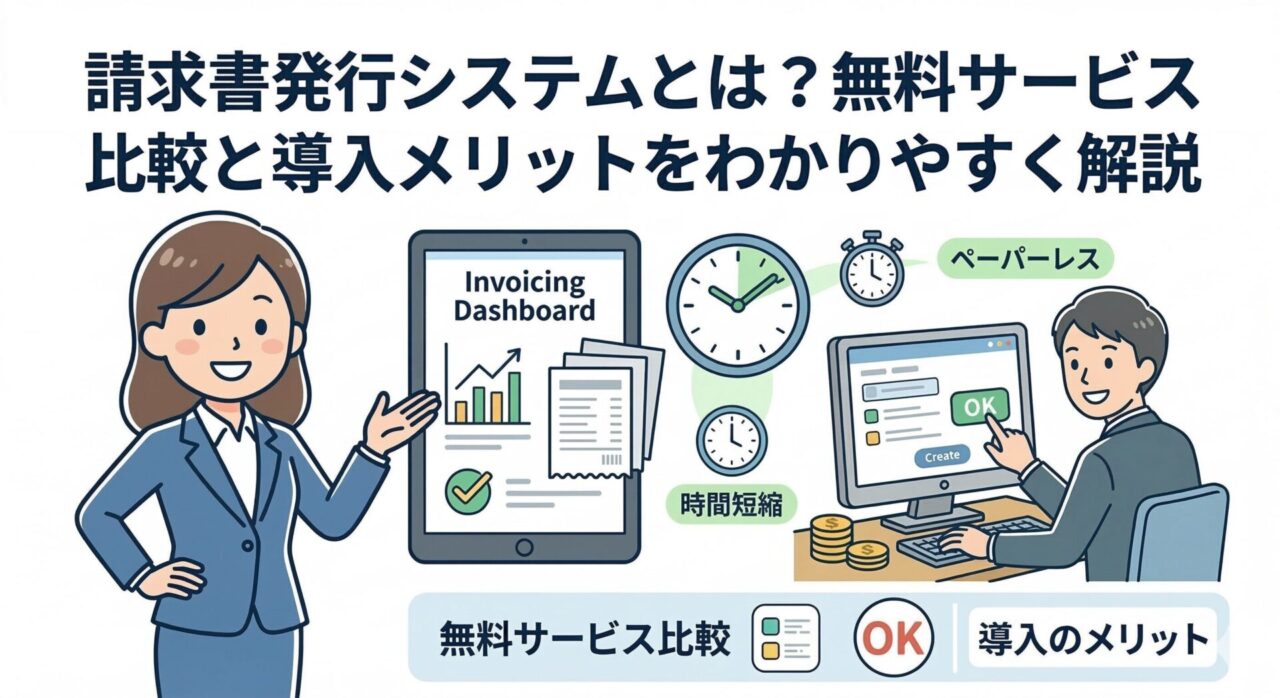 請求書発行システムとは？無料サービス比較と導入メリットをわかりやすく解説

Invoicing Dashboard

ペーパーレス

OK

Create

時間短縮

無料サービス比較

OK

導入のメリット